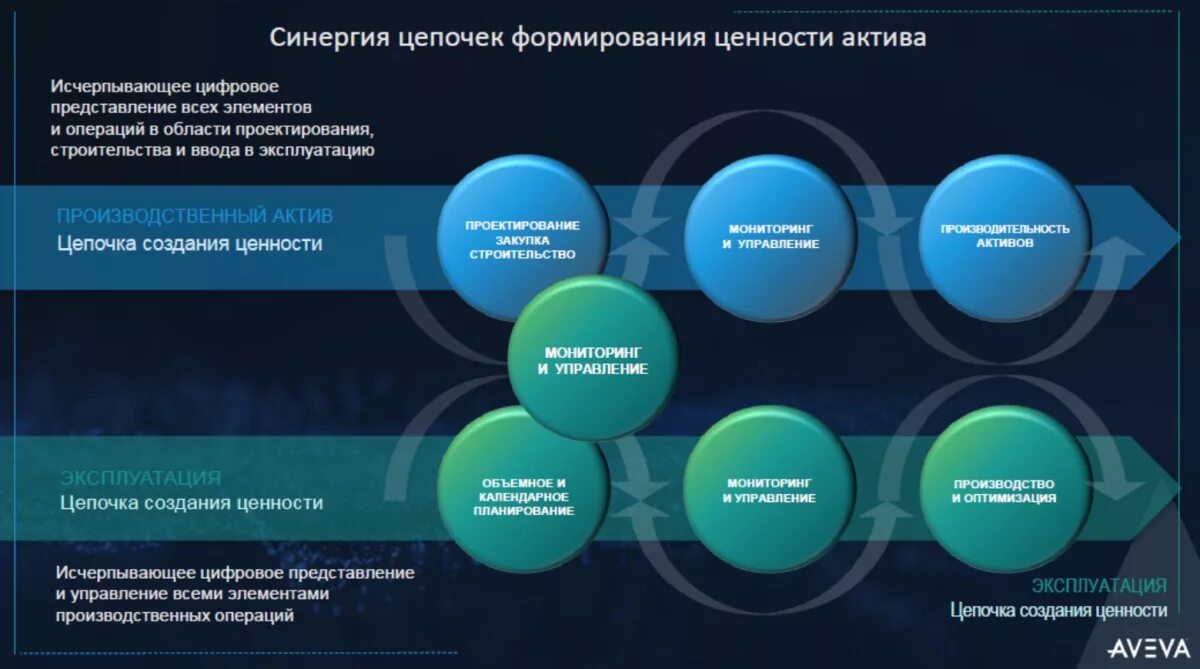 Синергия цепочек формирования ценности актива

Исчерпывающее цифровое представление всех элементов и операций в области проектирования, строительства и ввода в эксплуатацию

ПРОИЗВОДСТВЕННЫЙ АКТИВ
Цепочка создания ценности

ПРОЕКТИРОВАНИЕ ЗАКУПКА СТРОИТЕЛЬСТВО

МОНИТОРИНГ И УПРАВЛЕНИЕ

ПРОИЗВОДИТЕЛЬНОСТЬ АКТИВОВ

МОНИТОРИНГ И УПРАВЛЕНИЕ

ЭКСПЛУАТАЦИЯ
Цепочка создания ценности

ОБЪЕМНОЕ И КАЛЕНДАРНОЕ ПЛАНИРОВАНИЕ

МОНИТОРИНГ И УПРАВЛЕНИЕ

ПРОИЗВОДСТВО И ОПТИМИЗАЦИЯ

Исчерпывающее цифровое представление и управление всеми элементами производственных операций

ЭКСПЛУАТАЦИЯ
Цепочка создания ценности

AVEVA